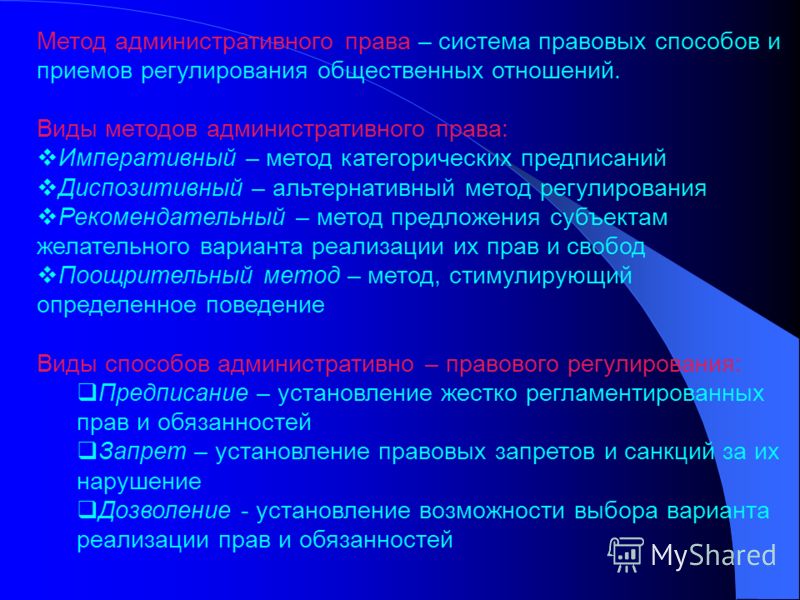 Метод административного права – система правовых способов и приемов регулирования общественных отношений.

Виды методов административного права:
❖Императивный – метод категорических предписаний
❖Диспозитивный – альтернативный метод регулирования
❖Рекомендательный – метод предложения субъектам желательного варианта реализации их прав и свобод
❖Поощрительный метод – метод, стимулирующий определенное поведение

Виды способов административно – правового регулирования:
❑Предписание – установление жестко регламентированных прав и обязанностей
❑Запрет – установление правовых запретов и санкций за их нарушение
❑Дозволение - установление возможности выбора варианта реализации прав и обязанностей

MyShared